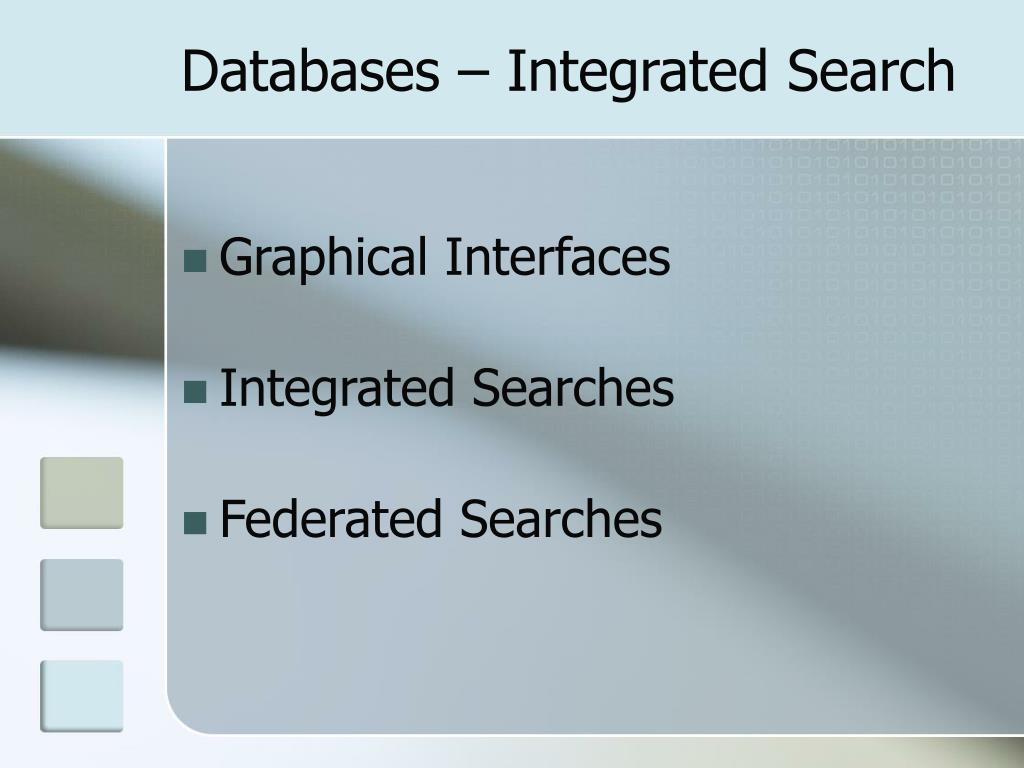 Databases – Integrated Search

Graphical Interfaces

Integrated Searches

Federated Searches